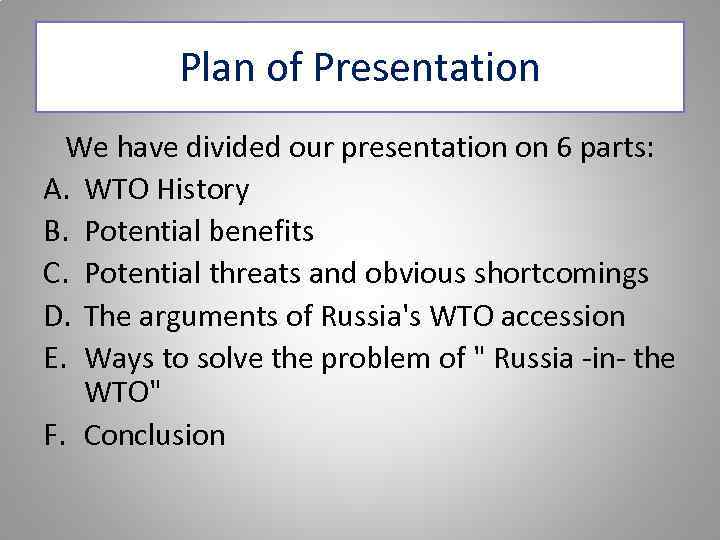 Plan of Presentation

We have divided our presentation on 6 parts:

A. WTO History
B. Potential benefits
C. Potential threats and obvious shortcomings
D. The arguments of Russia's WTO accession
E. Ways to solve the problem of " Russia -in- the WTO"
F. Conclusion